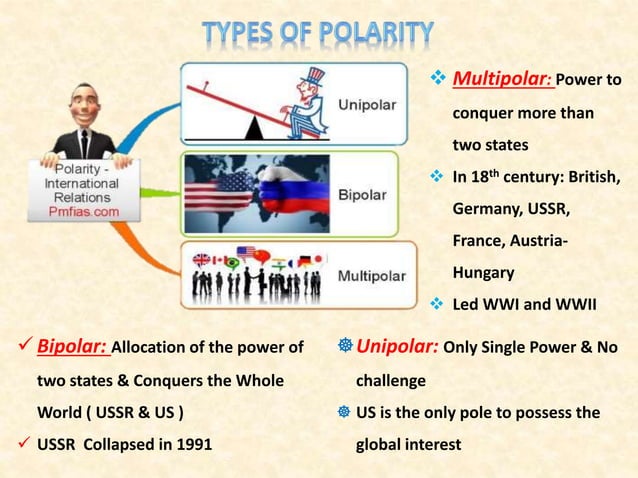 TYPES OF POLARITY

Polarity - International Relations Pmfias.com

Unipolar

Bipolar

Multipolar

❖ Multipolar: Power to conquer more than two states

❖ In 18$^{th}$ century: British, Germany, USSR, France, Austria-Hungary

❖ Led WWI and WWII

✓ Bipolar: Allocation of the power of two states & Conquers the Whole World ( USSR & US )

✓ USSR Collapsed in 1991

☸ Unipolar: Only Single Power & No challenge

☸ US is the only pole to possess the global interest